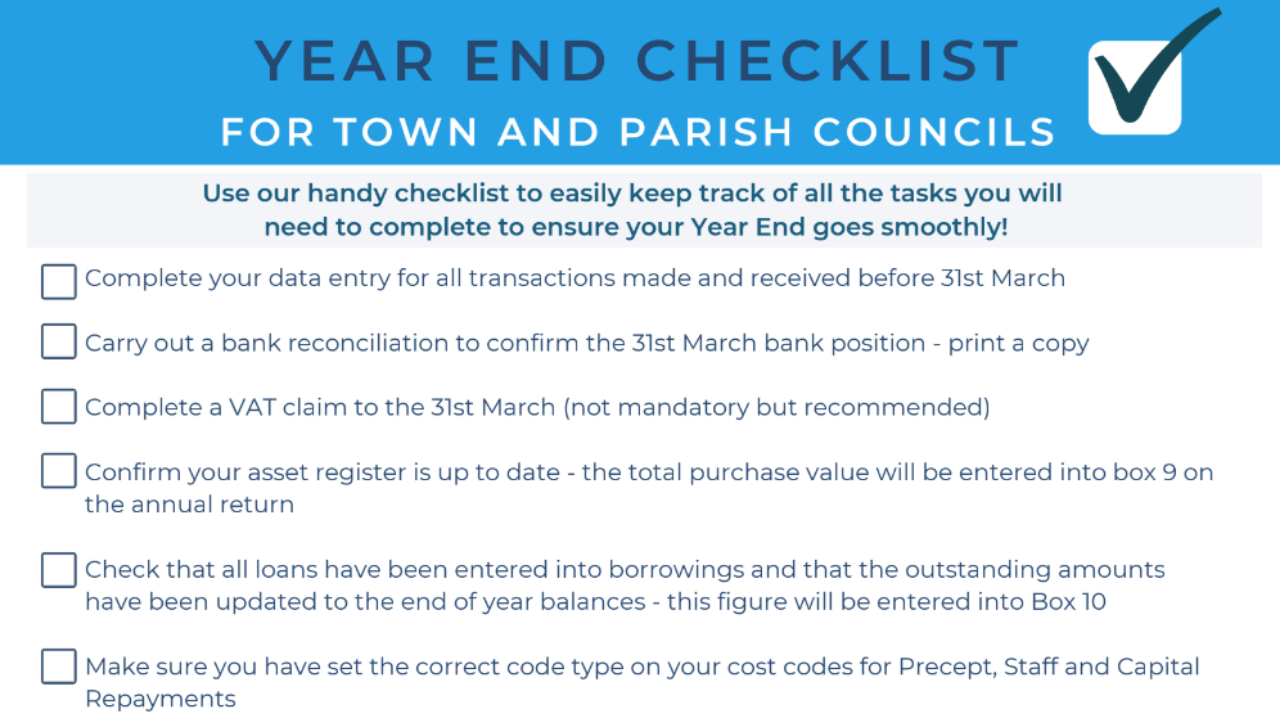 YEAR END CHECKLIST
FOR TOWN AND PARISH COUNCILS

Use our handy checklist to easily keep track of all the tasks you will need to complete to ensure your Year End goes smoothly!

Complete your data entry for all transactions made and received before 31st March

Carry out a bank reconciliation to confirm the 31st March bank position - print a copy

Complete a VAT claim to the 31st March (not mandatory but recommended)

Confirm your asset register is up to date - the total purchase value will be entered into box 9 on the annual return

Check that all loans have been entered into borrowings and that the outstanding amounts have been updated to the end of year balances - this figure will be entered into Box 10

Make sure you have set the correct code type on your cost codes for Precept, Staff and Capital Repayments